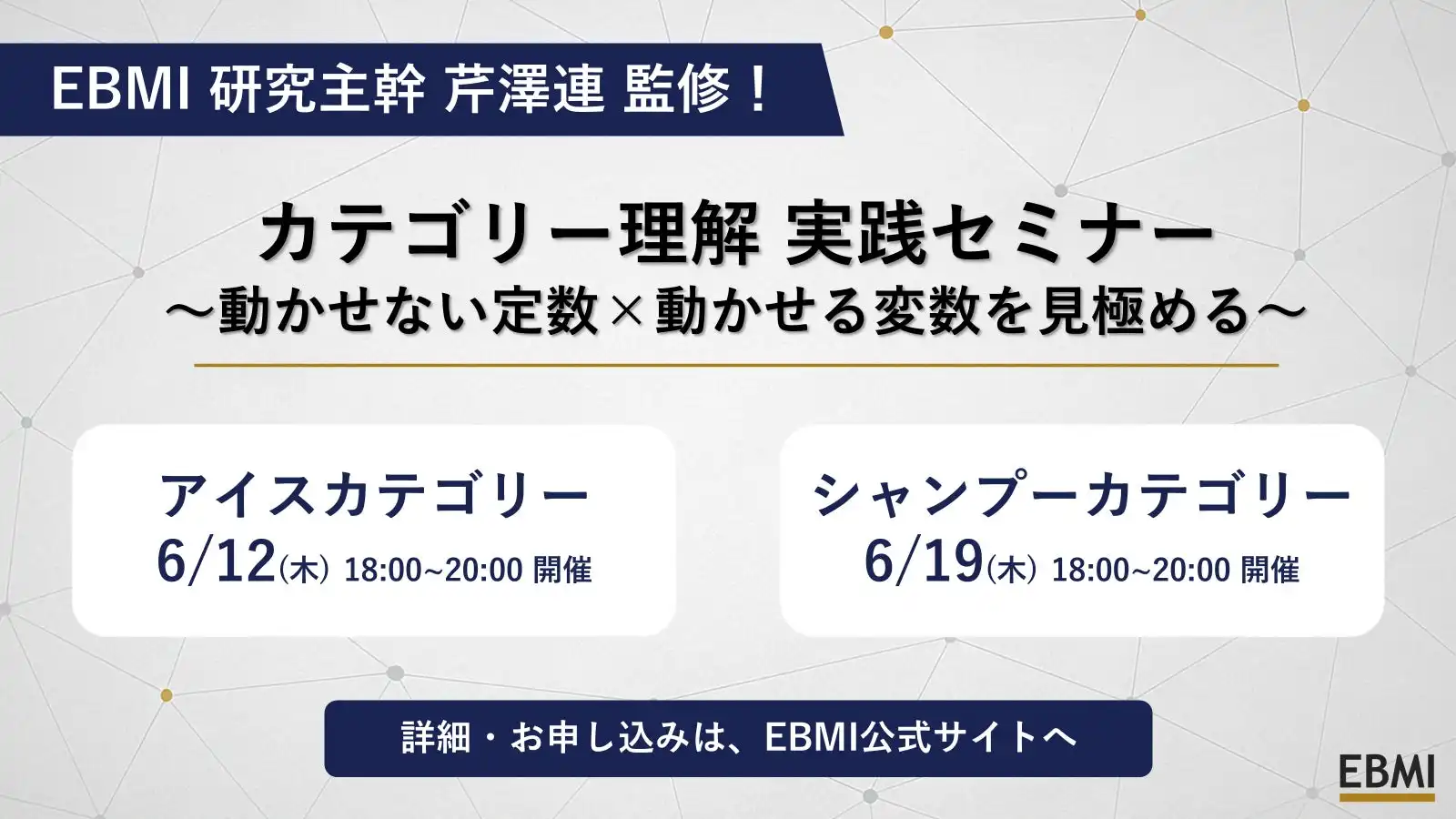 EBMI 研究主幹 芹澤連 監修！

カテゴリー理解 実践セミナー
～動かせない定数×動かせる変数を見極める～

アイスカテゴリー
6/12(木) 18:00~20:00 開催

シャンプーカテゴリー
6/19(木) 18:00~20:00 開催

詳細・お申し込みは、EBMI公式サイトへ

EBMI